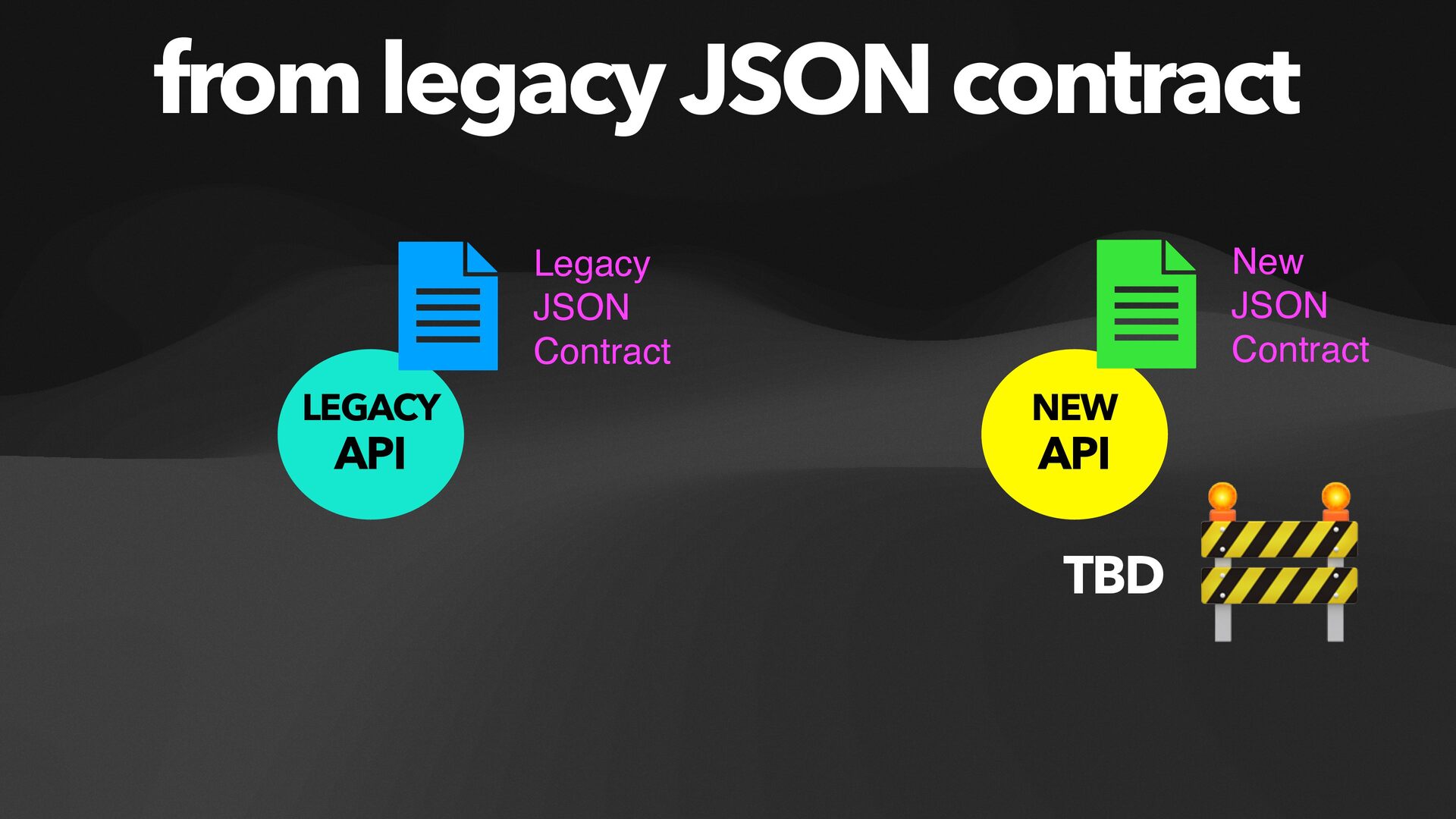 from legacy JSON contract

Legacy
JSON
Contract

LEGACY
API

New
JSON
Contract

NEW
API

TBD